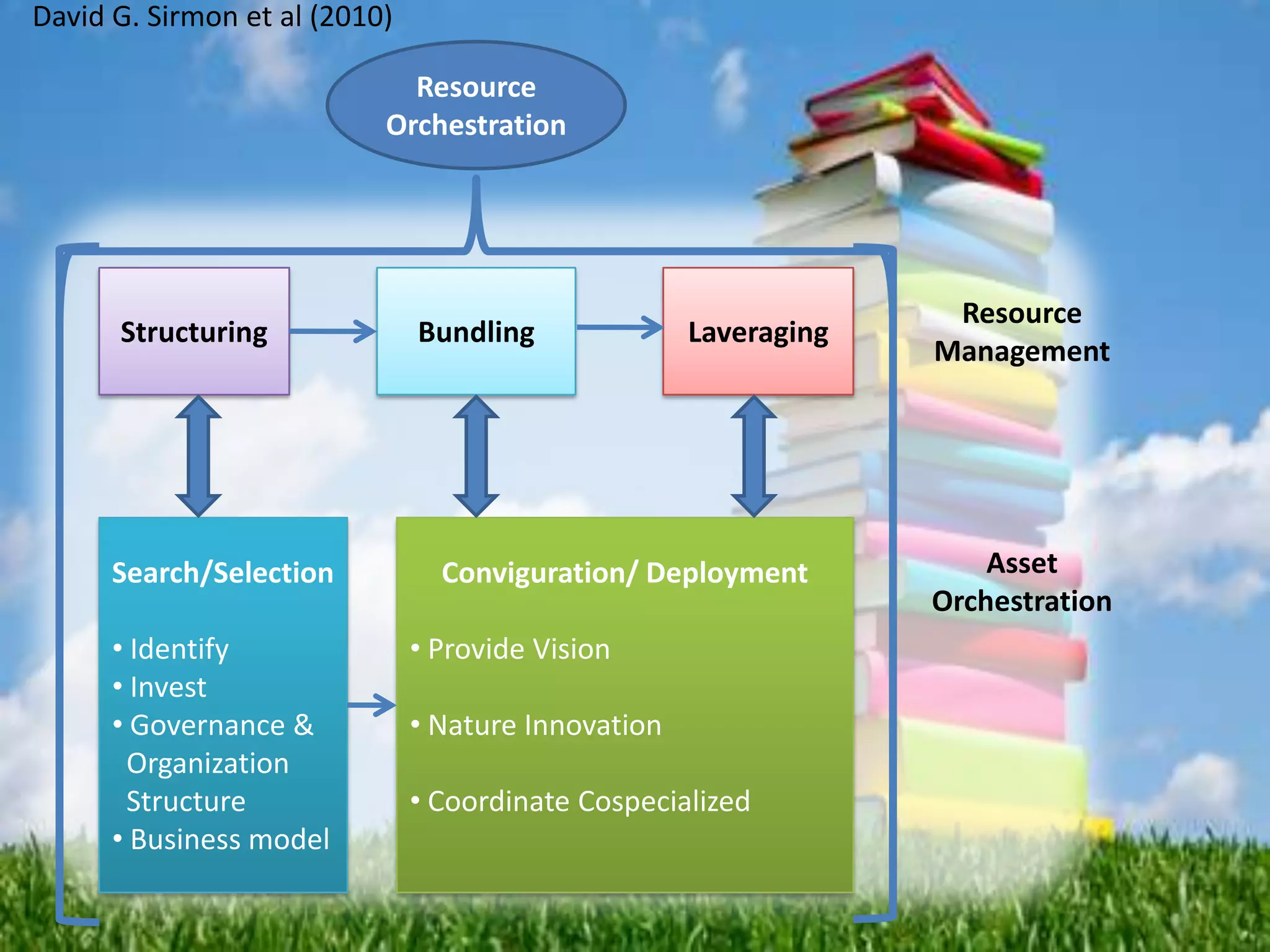 David G. Sirmon et al (2010)

Resource Orchestration

Structuring

Bundling

Laveraging

Resource Management

Search/Selection

• Identify
• Invest
• Governance & Organization Structure
• Business model

Conviguration/ Deployment

• Provide Vision

• Nature Innovation

• Coordinate Cospecialized

Asset Orchestration